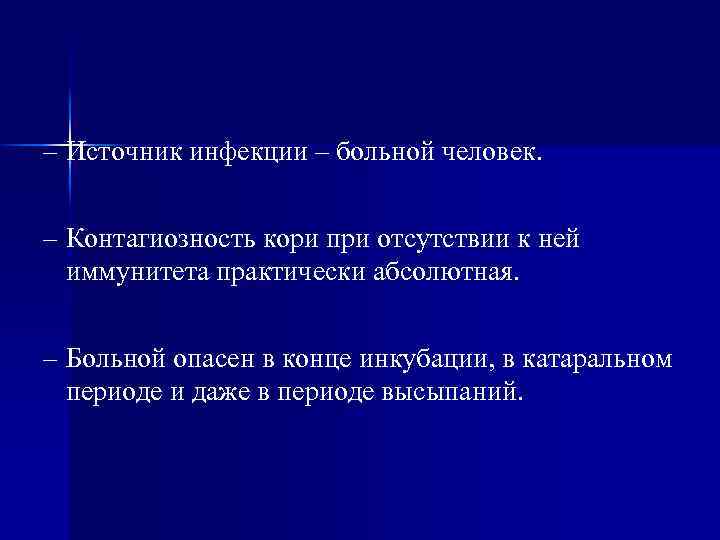 – Источник инфекции – больной человек.

– Контагиозность кори при отсутствии к ней иммунитета практически абсолютная.

– Больной опасен в конце инкубации, в катаральном периоде и даже в периоде высыпаний.